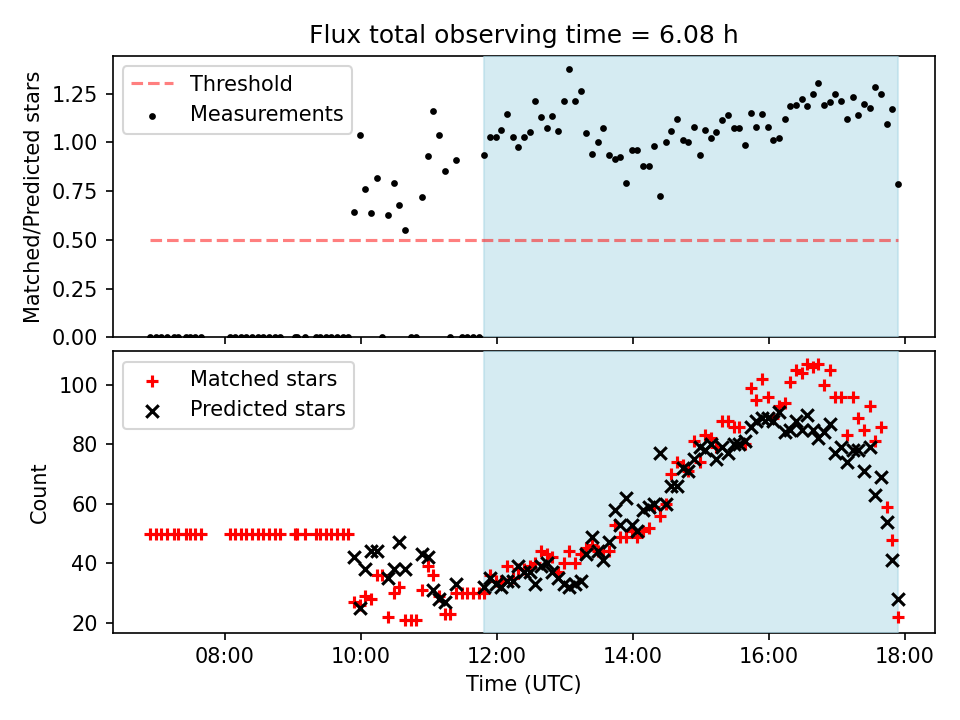 Flux total observing time = 6.08 h

Threshold
Measurements

Matched/Predicted stars

1.25
1.00
0.75
0.50
0.25
0.00

Matched stars
Predicted stars

Count

100
80
60
40
20

08:00
10:00
12:00
14:00
16:00
18:00

Time (UTC)